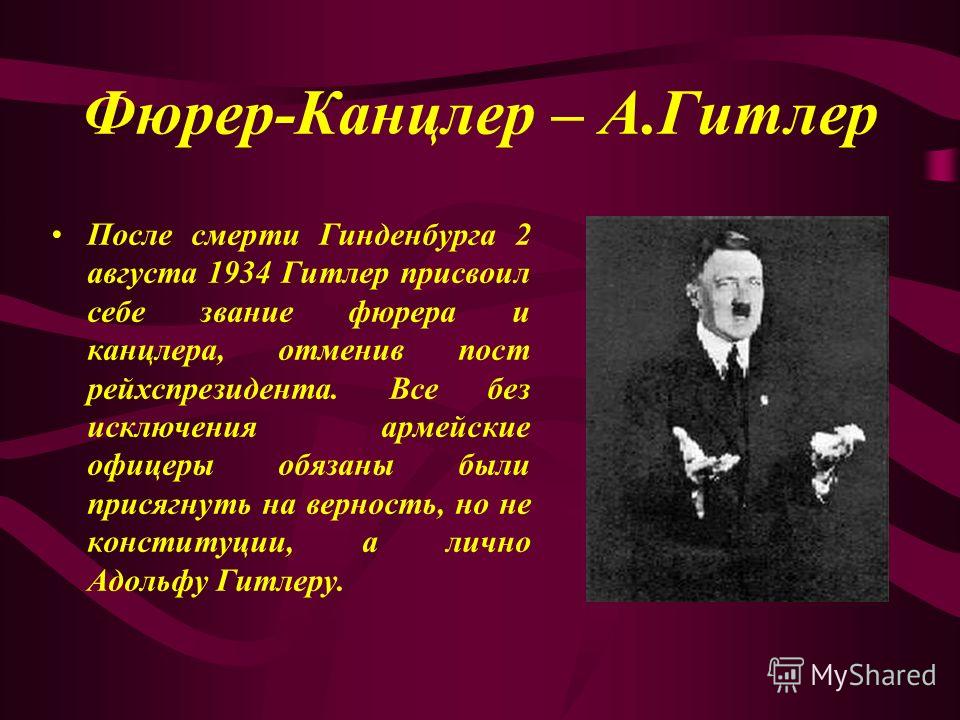 Фюрер-Канцлер – А.Гитлер

• После смерти Гинденбурга 2 августа 1934 Гитлер присвоил себе звание фюрера и канцлера, отменив пост рейхспрезидента. Все без исключения армейские офицеры обязаны были присягнуть на верность, но не конституции, а лично Адольфу Гитлеру.

MyShared